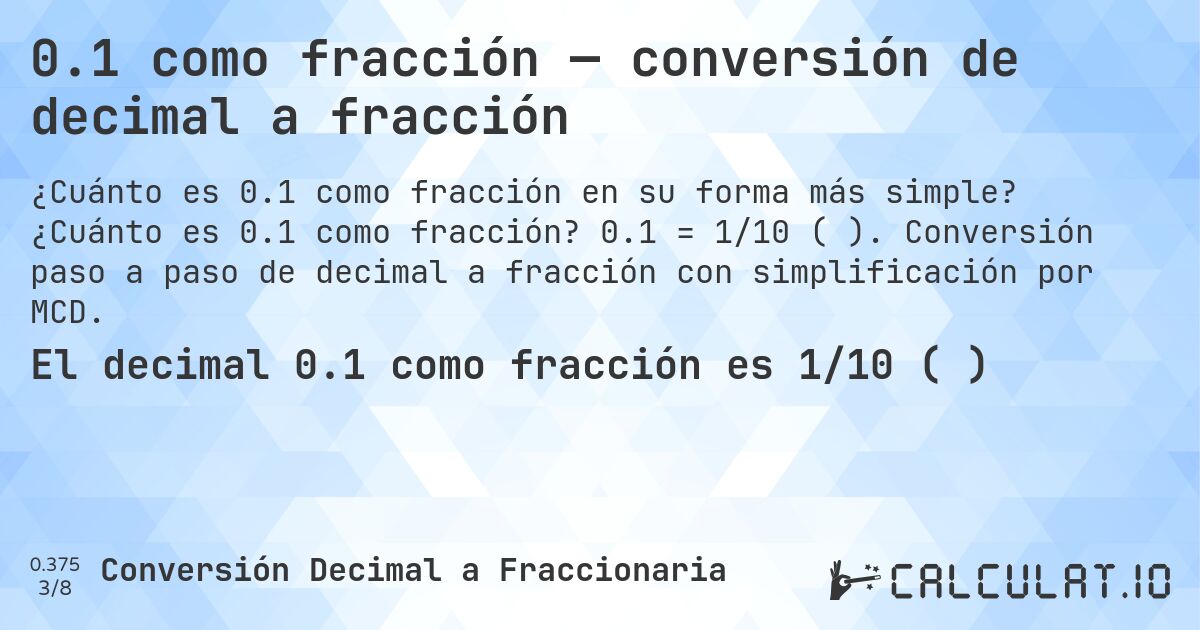 0.1 como fracción — conversión de decimal a fracción

¿Cuánto es 0.1 como fracción en su forma más simple? ¿Cuánto es 0.1 como fracción? 0.1 = 1/10 ( ). Conversión paso a paso de decimal a fracción con simplificación por MCD.

El decimal 0.1 como fracción es 1/10 ( )

0.375
3/8

Conversión Decimal a Fraccionaria

CALCULAT.IO